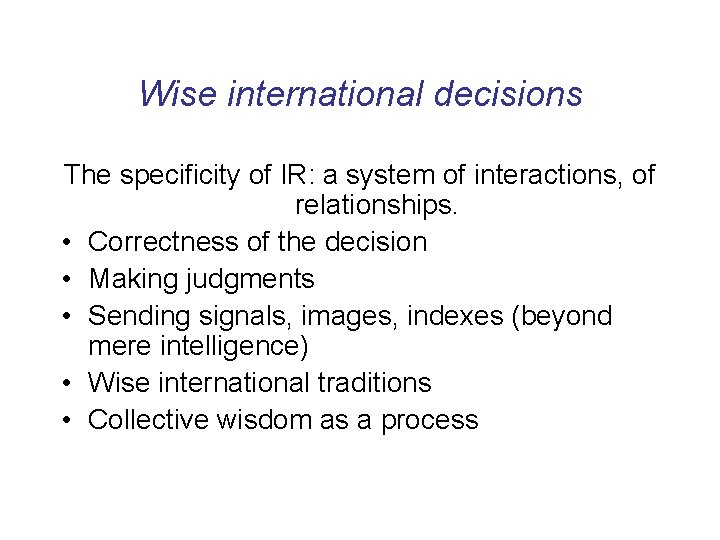 Wise international decisions

The specificity of IR: a system of interactions, of relationships.

• Correctness of the decision
• Making judgments
• Sending signals, images, indexes (beyond mere intelligence)
• Wise international traditions
• Collective wisdom as a process